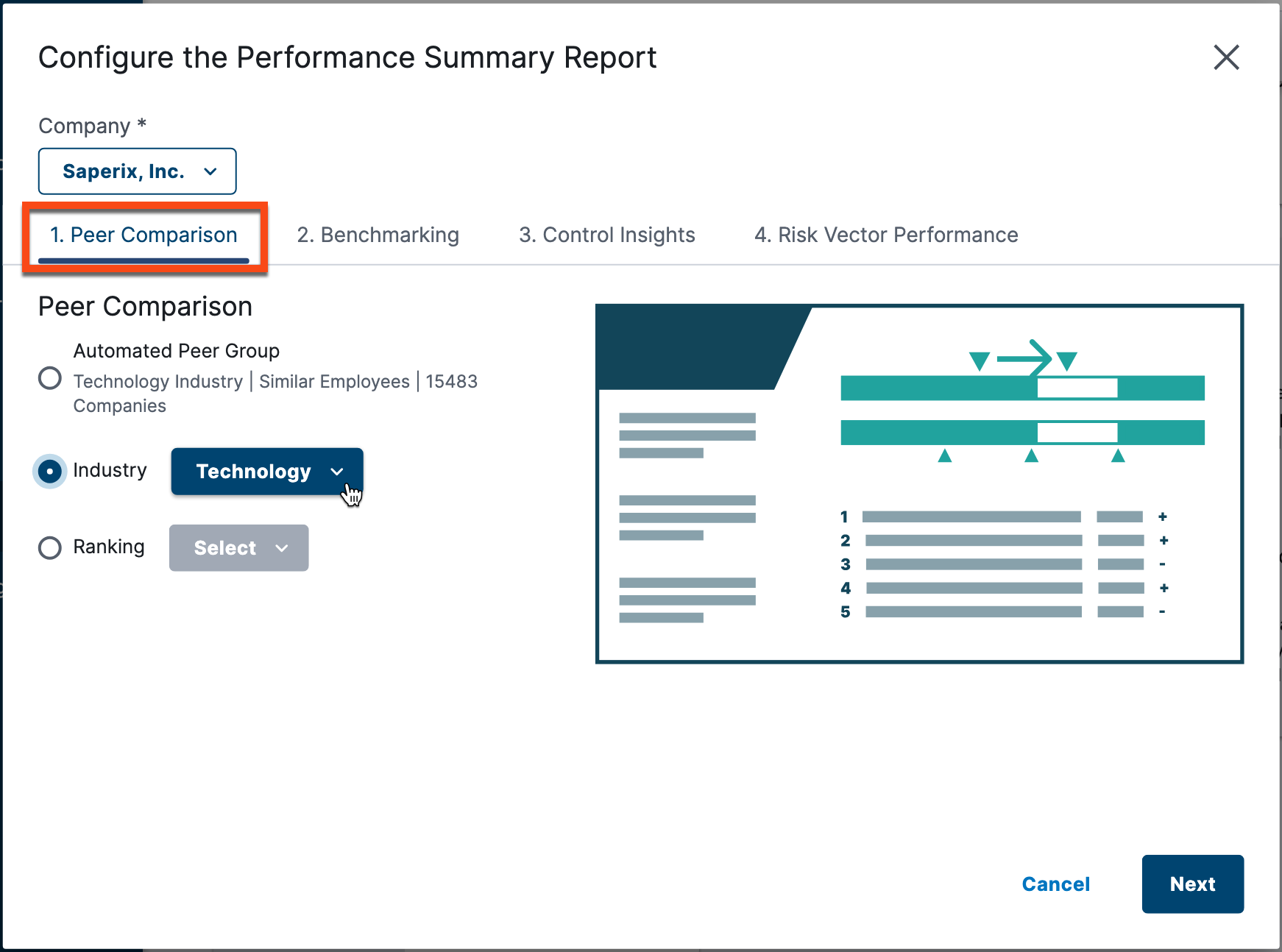 Configure the Performance Summary Report

Company *

Saperix, Inc.

1. Peer Comparison

2. Benchmarking

3. Control Insights

4. Risk Vector Performance

Peer Comparison

Automated Peer Group
Technology Industry | Similar Employees | 15483 Companies

Industry Technology

Ranking Select

1 +
2 +
3 -
4 +
5 -

Cancel

Next